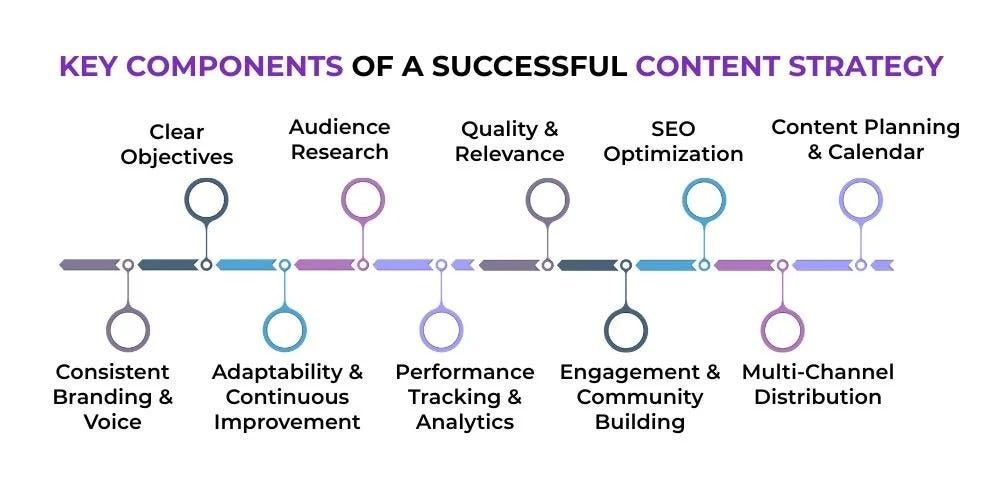 KEY COMPONENTS OF A SUCCESSFUL CONTENT STRATEGY

Clear Objectives

Audience Research

Quality & Relevance

SEO Optimization

Content Planning & Calendar

Consistent Branding & Voice

Adaptability & Continuous Improvement

Performance Tracking & Analytics

Engagement & Community Building

Multi-Channel Distribution